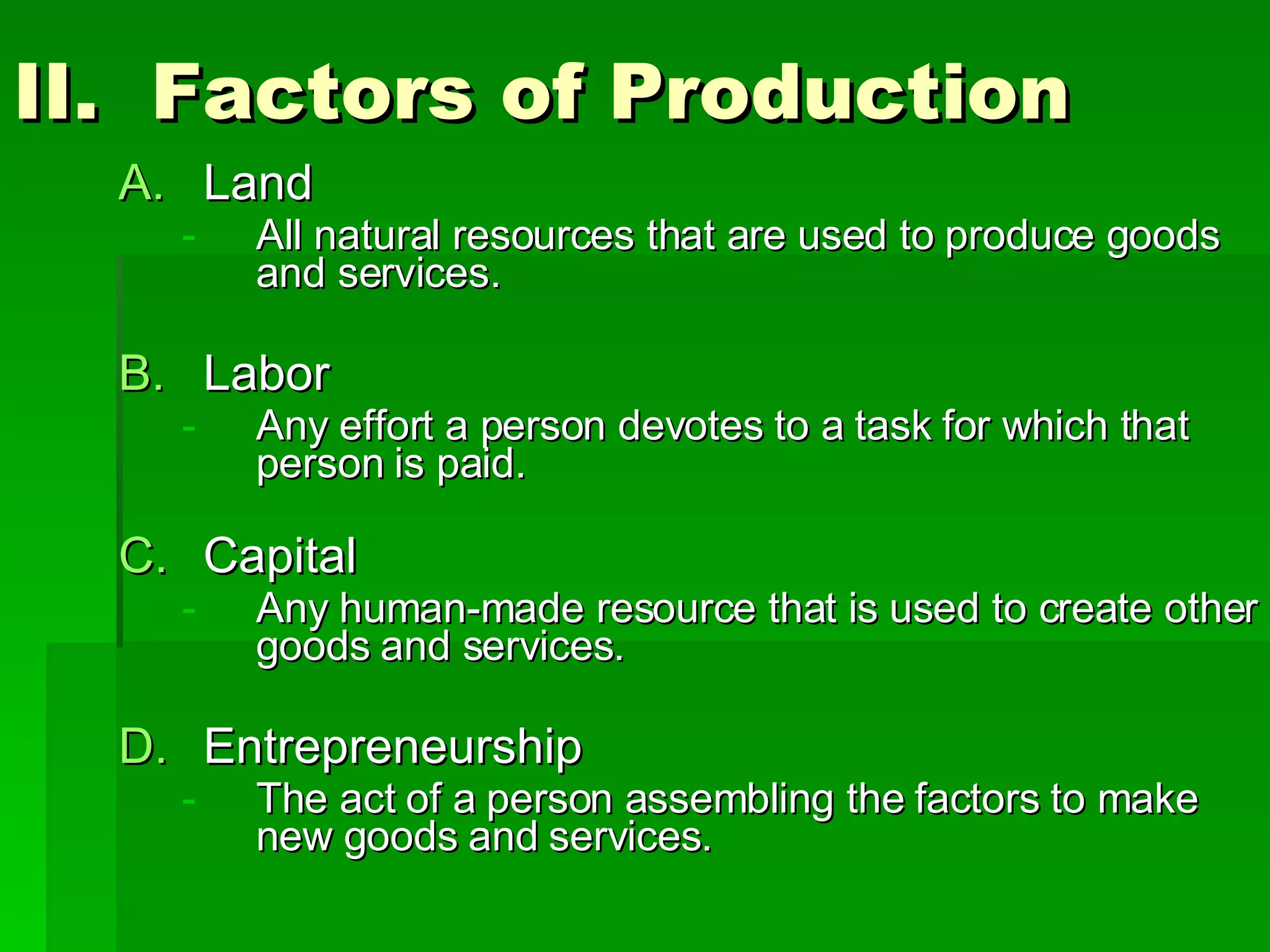 II. Factors of Production

A. Land

- All natural resources that are used to produce goods and services.

B. Labor

- Any effort a person devotes to a task for which that person is paid.

C. Capital

- Any human-made resource that is used to create other goods and services.

D. Entrepreneurship

- The act of a person assembling the factors to make new goods and services.